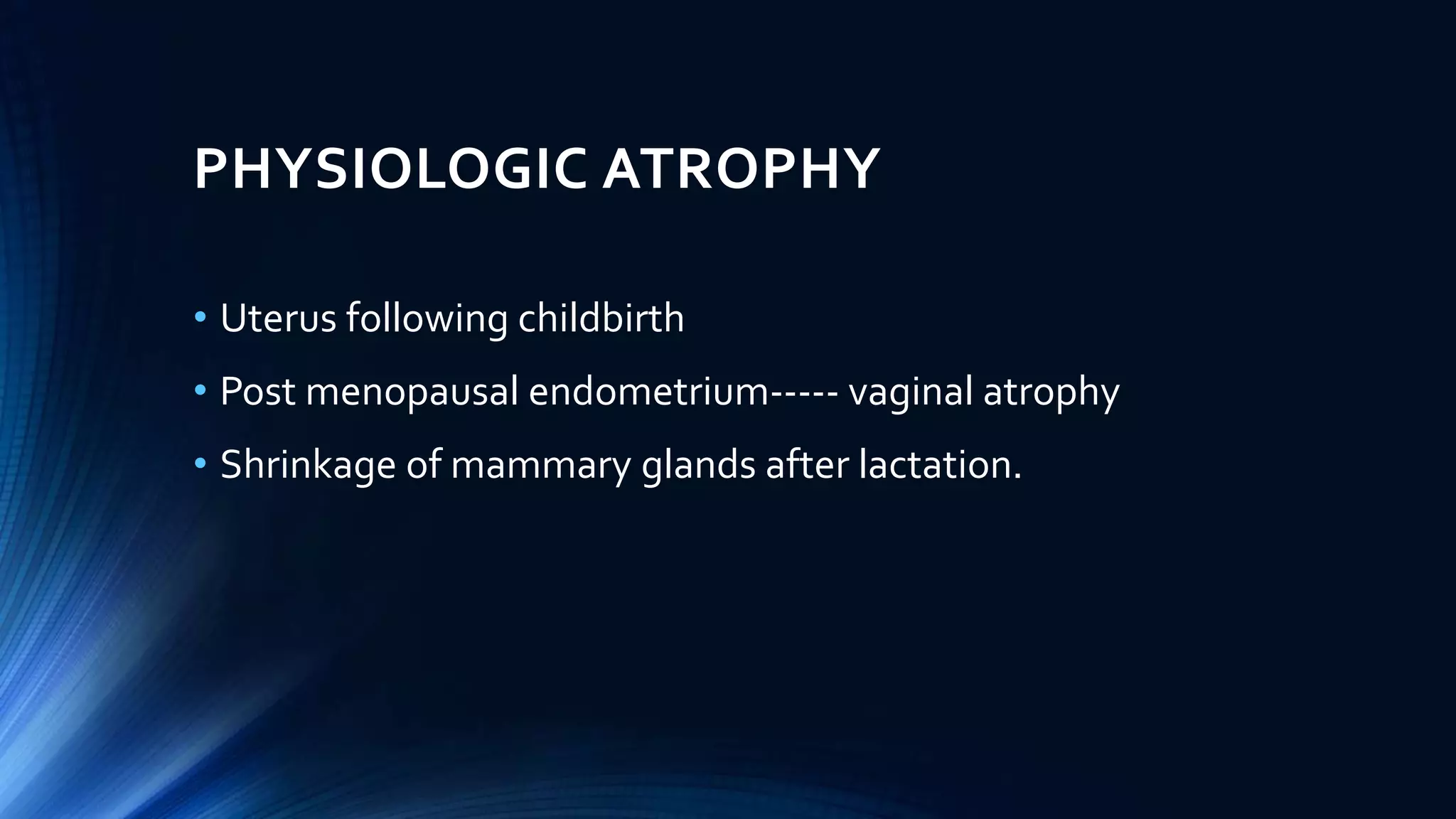 PHYSIOLOGIC ATROPHY

• Uterus following childbirth
• Post menopausal endometrium----- vaginal atrophy
• Shrinkage of mammary glands after lactation.